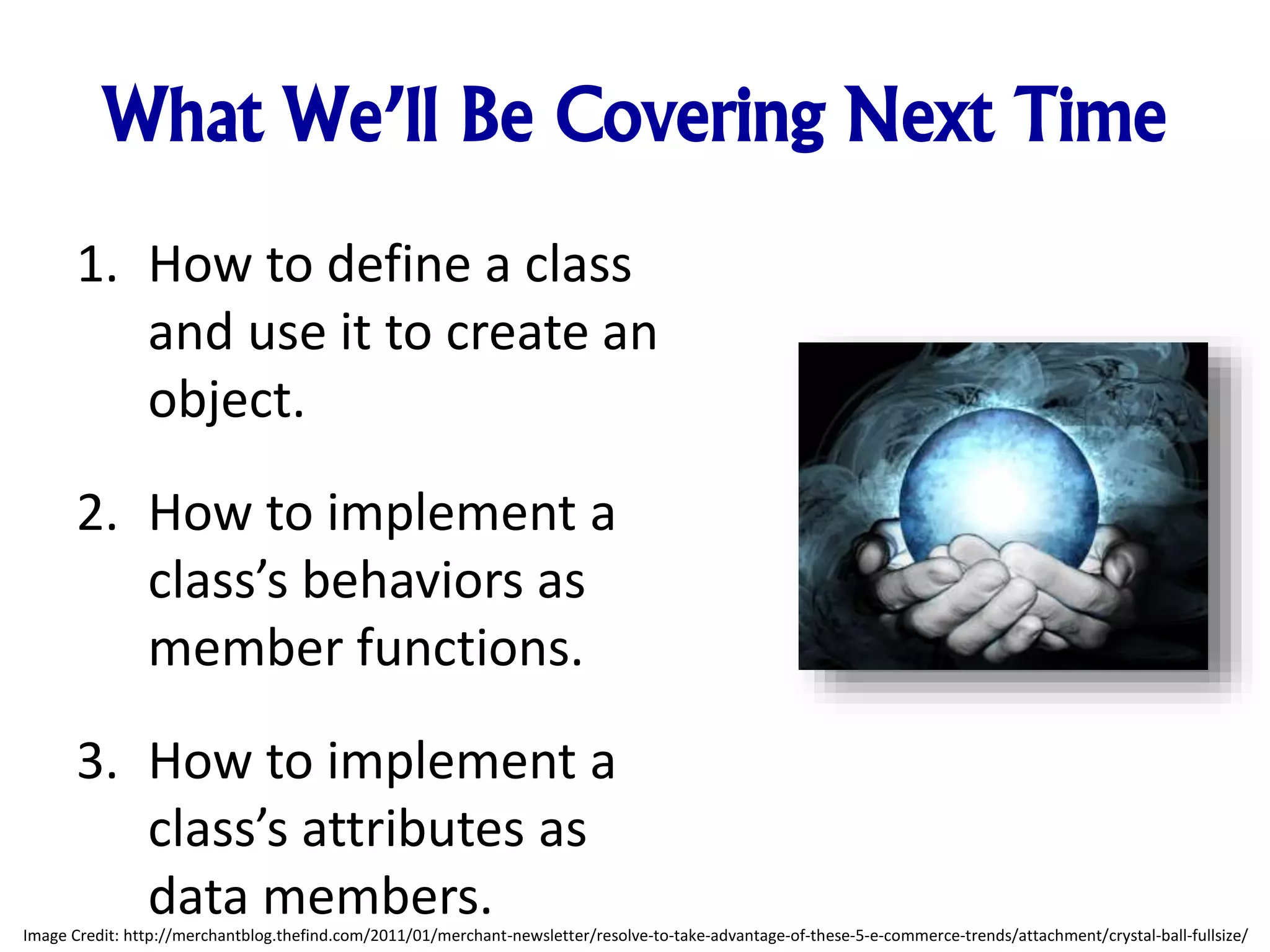 What We'll Be Covering Next Time

1. How to define a class and use it to create an object.

2. How to implement a class's behaviors as member functions.

3. How to implement a class's attributes as data members.

Image Credit: http://merchantblog.thefind.com/2011/01/merchant-newsletter/resolve-to-take-advantage-of-these-5-e-commerce-trends/attachment/crystal-ball-fullsize/